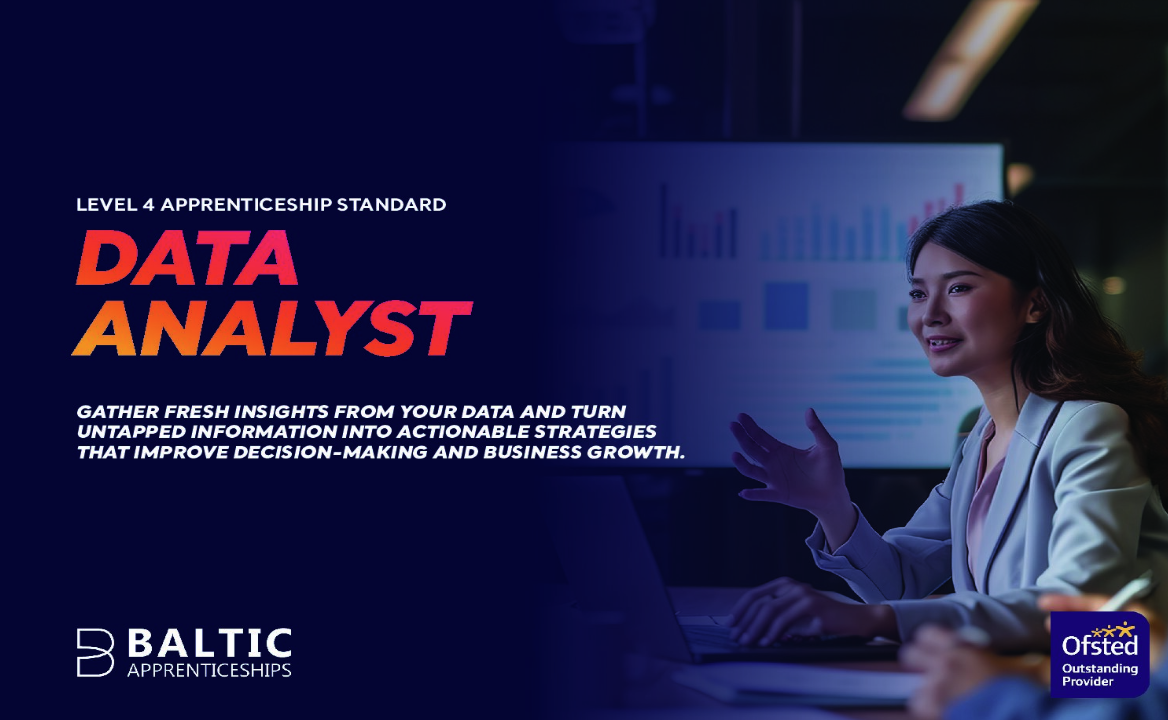 LEVEL 4 APPRENTICESHIP STANDARD

DATA ANALYST

GATHER FRESH INSIGHTS FROM YOUR DATA AND TURN UNTAPPED INFORMATION INTO ACTIONABLE STRATEGIES THAT IMPROVE DECISION-MAKING AND BUSINESS GROWTH.

BALTIC APPRENTICESHIPS

Ofsted Outstanding Provider